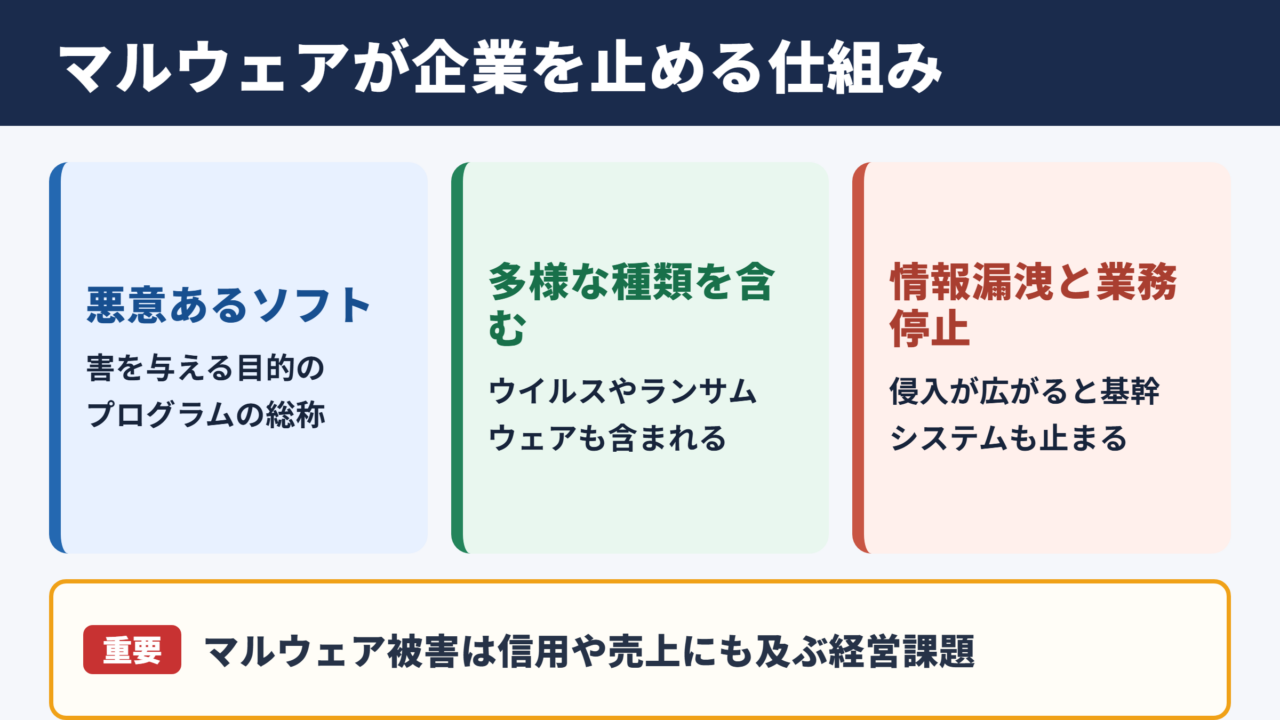 マルウェアが企業を止める仕組み

悪意あるソフト

害を与える目的のプログラムの総称

多様な種類を含む

ウイルスやランサムウェアも含まれる

情報漏洩と業務停止

侵入が広がると基幹システムも止まる

重要 マルウェア被害は信用や売上にも及ぶ経営課題